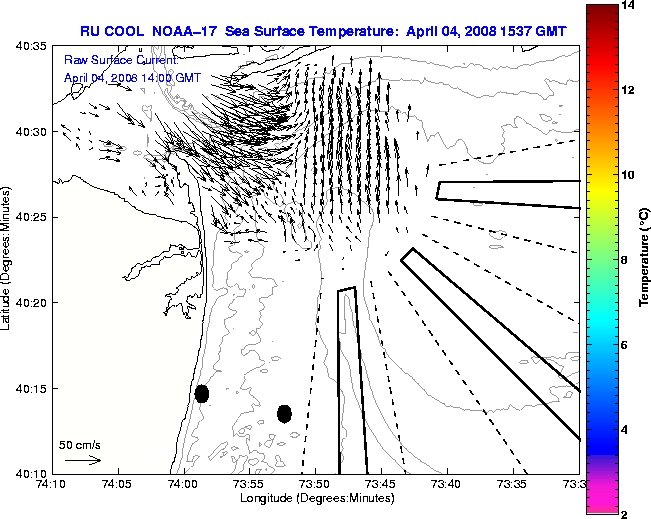 RU COOL NOAA-17 Sea Surface Temperature: April 04, 2008 1537 GMT

Raw Surface Current:
April 04, 2008 14:00 GMT

40:35
40:30
40:25
40:20
40:15
40:10

Latitude (Degrees:Minutes)

50 cm/s

74:10 74:05 74:00 73:55 73:50 73:45 73:40 73:35 73:3

Longitude (Degrees:Minutes)

14
12
10
8
6
4
2

Temperature (°C)